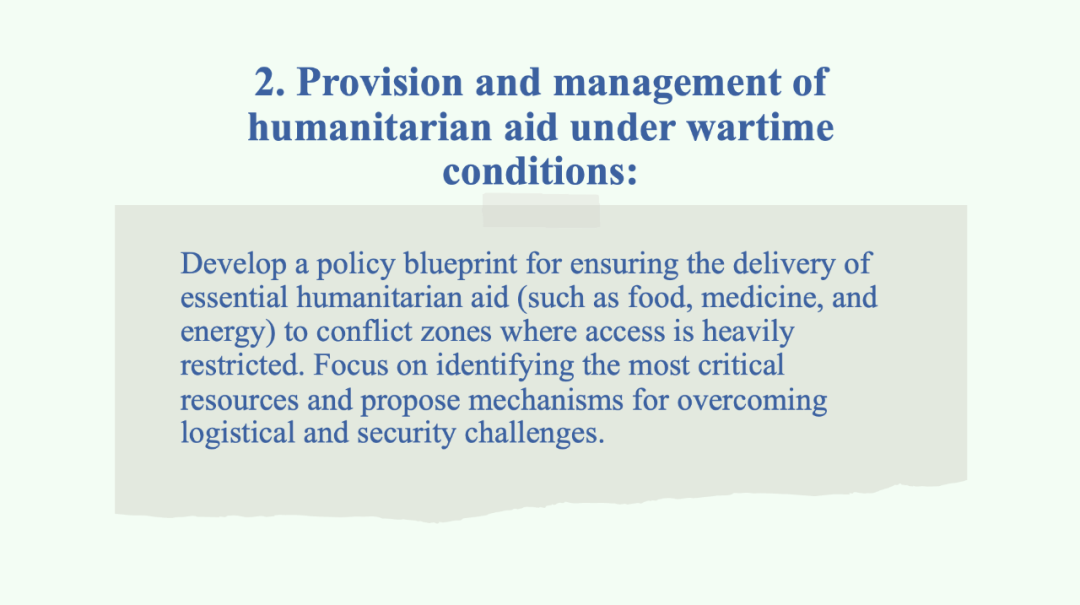 2. Provision and management of humanitarian aid under wartime conditions:

Develop a policy blueprint for ensuring the delivery of essential humanitarian aid (such as food, medicine, and energy) to conflict zones where access is heavily restricted. Focus on identifying the most critical resources and propose mechanisms for overcoming logistical and security challenges.